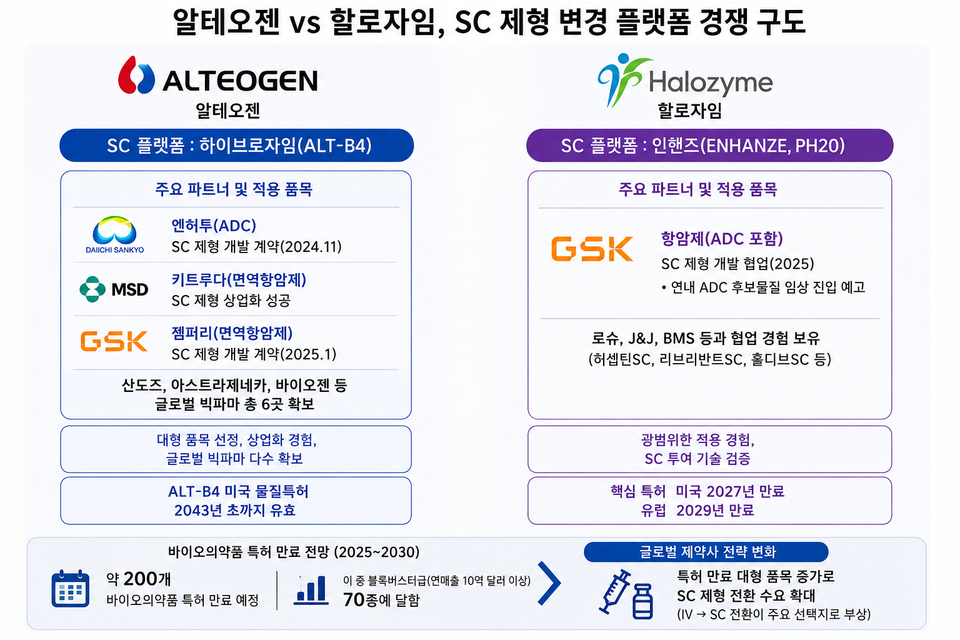 알테오젠 vs 할로자임, SC 제형 변경 플랫폼 경쟁 구도

ALTEOGEN
알테오젠

SC 플랫폼 : 하이브로자임(ALT-B4)

주요 파트너 및 적용 품목

DAIICHI SANKYO
엔허투(ADC)
SC 제형 개발 계약(2024.11)

MSD
키트루다(면역항암제)
SC 제형 상업화 성공

GSK
젬퍼리(면역항암제)
SC 제형 개발 계약(2025.1)

산도즈, 아스트라제네카, 바이오젠 등
글로벌 빅파마 총 6곳 확보

대형 품목 선정, 상업화 경험,
글로벌 빅파마 다수 확보

ALT-B4 미국 물질특허
2043년 초까지 유효

Halozyme
할로자임

SC 플랫폼 : 인핸즈(ENHANZE, PH20)

주요 파트너 및 적용 품목

GSK
항암제(ADC 포함)
SC 제형 개발 협업(2025)
• 연내 ADC 후보물질 임상 진입 예고

로슈, J&J, BMS 등과 협업 경험 보유
(허셉틴SC, 리브리반트SC, 홀디브SC 등)

광범위한 적용 경험,
SC 투여 기술 검증

핵심 특허 미국 2027년 만료
유럽 2029년 만료

바이오의약품 특허 만료 전망 (2025~2030)

약 200개
바이오의약품 특허 만료 예정

이 중 블록버스터급(연매출 10억 달러 이상)
70종에 달함

글로벌 제약사 전략 변화

특허 만료 대형 품목 증가로
SC 제형 전환 수요 확대
(IV → SC 전환이 주요 선택지로 부상)